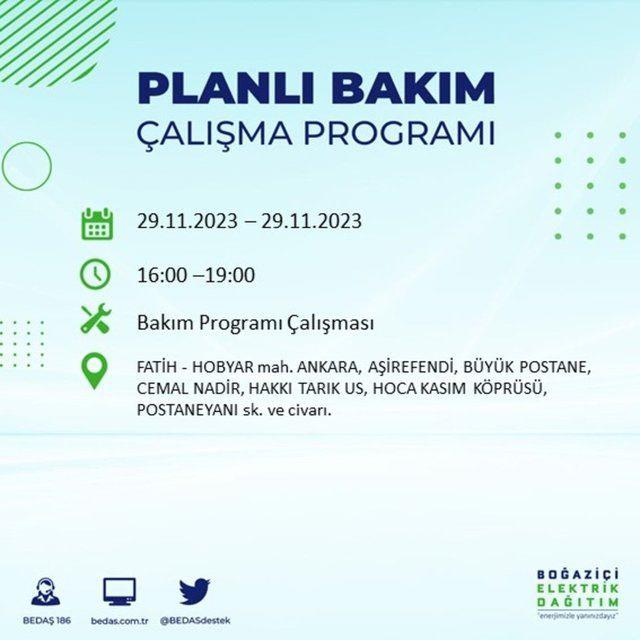 PLANLI BAKIM
ÇALIŞMA PROGRAMI

29.11.2023 – 29.11.2023

16:00 –19:00

Bakım Programı Çalışması

FATİH - HOBYAR mah. ANKARA, AŞİREFENDİ, BÜYÜK POSTANE, CEMAL NADİR, HAKKI TARIK US, HOCA KASIM KÖPRÜSÜ, POSTANEYANI sk. ve civarı.

BEDAŞ 186
bedas.com.tr
@BEDASdestek

BOĞAZİÇİ
ELEKTRİK
DAĞITIM
"enerjimizle yanınızdayız"